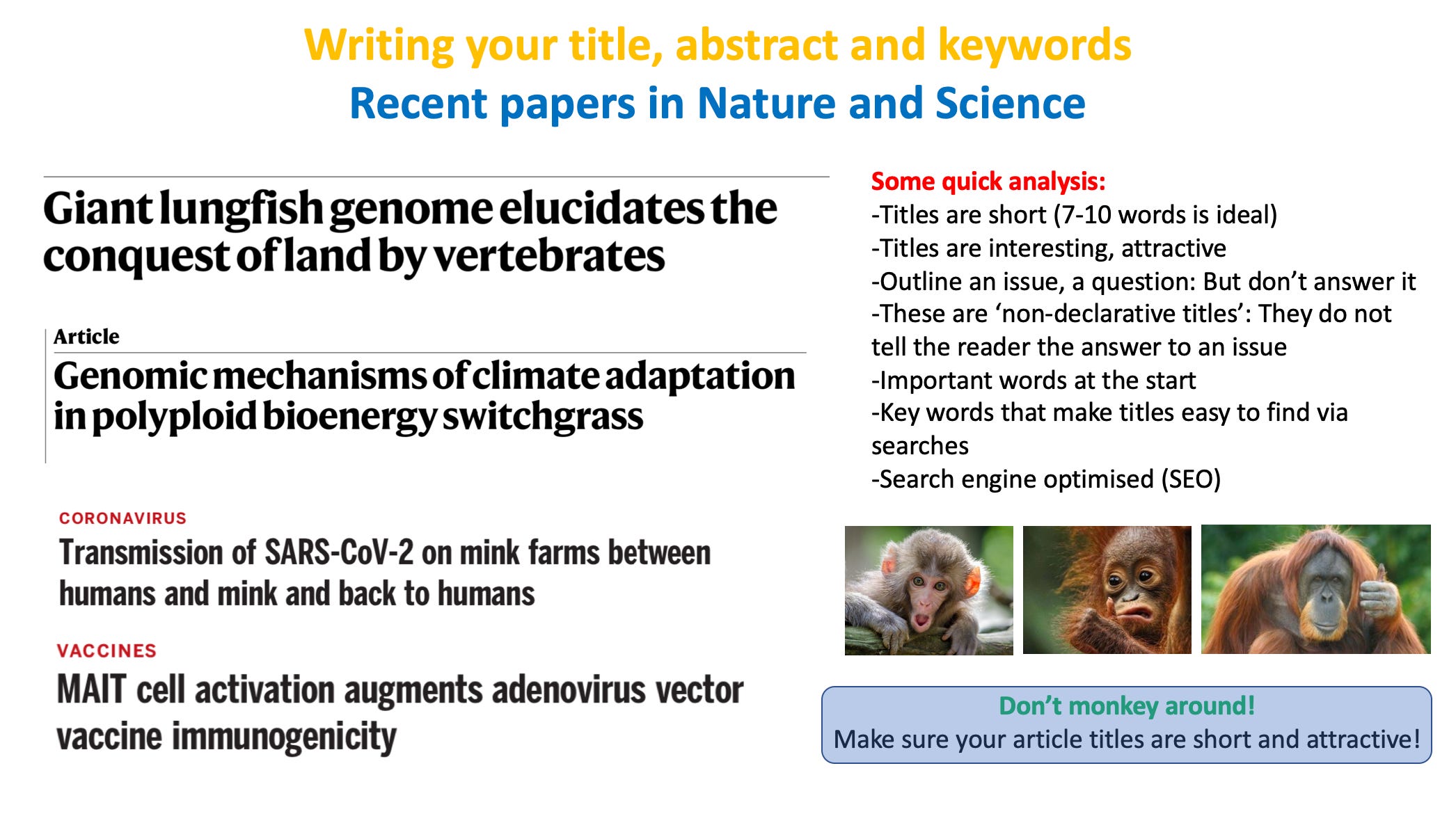 Writing your title, abstract and keywords
Recent papers in Nature and Science

Giant lungfish genome elucidates the conquest of land by vertebrates

Article
Genomic mechanisms of climate adaptation in polyploid bioenergy switchgrass

CORONAVIRUS
Transmission of SARS-CoV-2 on mink farms between humans and mink and back to humans

VACCINES
MAIT cell activation augments adenovirus vector vaccine immunogenicity

Some quick analysis:
-Titles are short (7-10 words is ideal)
-Titles are interesting, attractive
-Outline an issue, a question: But don't answer it
-These are 'non-declarative titles': They do not tell the reader the answer to an issue
-Important words at the start
-Key words that make titles easy to find via searches
-Search engine optimised (SEO)

Don't monkey around!
Make sure your article titles are short and attractive!